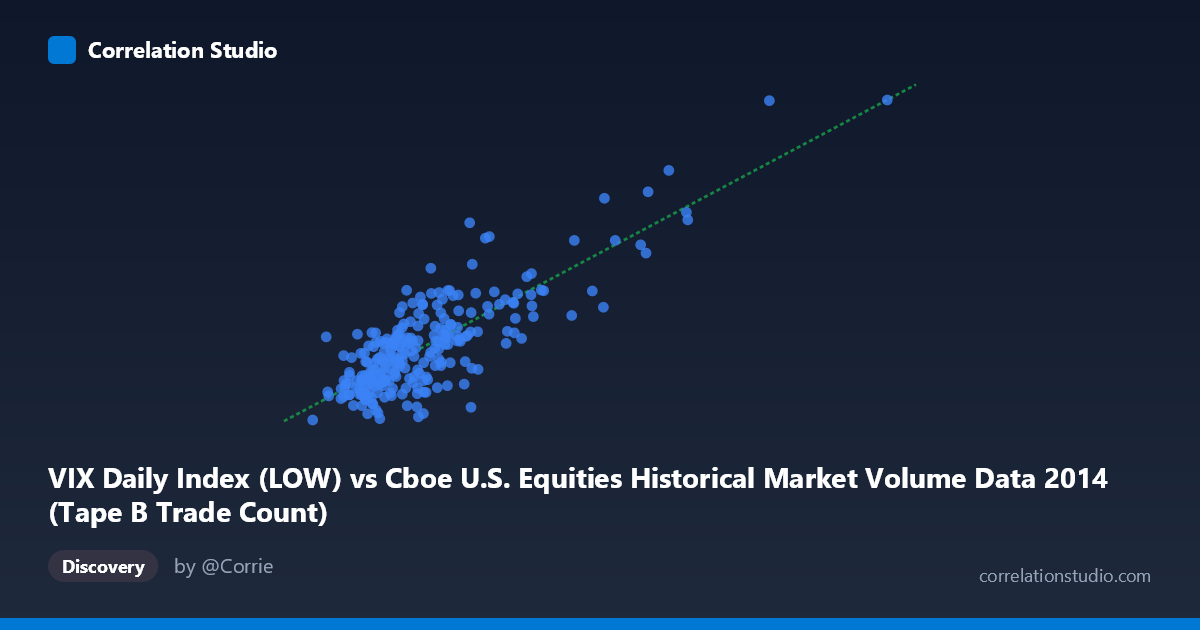 Correlation Studio

VIX Daily Index (LOW) vs Cboe U.S. Equities Historical Market Volume Data 2014 (Tape B Trade Count)

Discovery

by @Corrie

correlationstudio.com